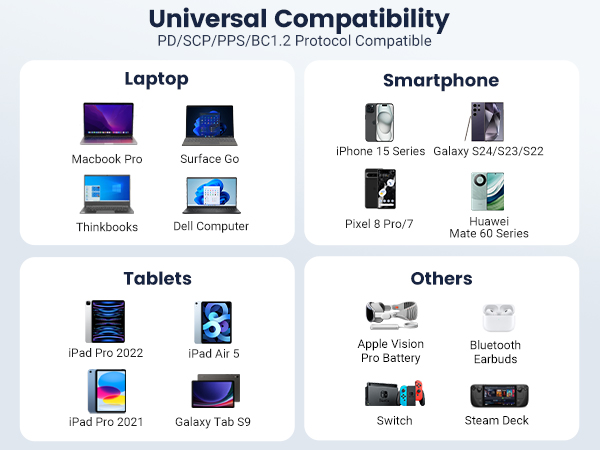 Universal Compatibility
PD/SCP/PPS/BC1.2 Protocol Compatible

Laptop

Macbook Pro
Surface Go
Thinkbooks
Dell Computer

Smartphone

iPhone 15 Series
Galaxy S24/S23/S22
Pixel 8 Pro/7
Huawei Mate 60 Series

Tablets

iPad Pro 2022
iPad Air 5
iPad Pro 2021
Galaxy Tab S9

Others

Apple Vision Pro Battery
Bluetooth Earbuds
Switch
Steam Deck